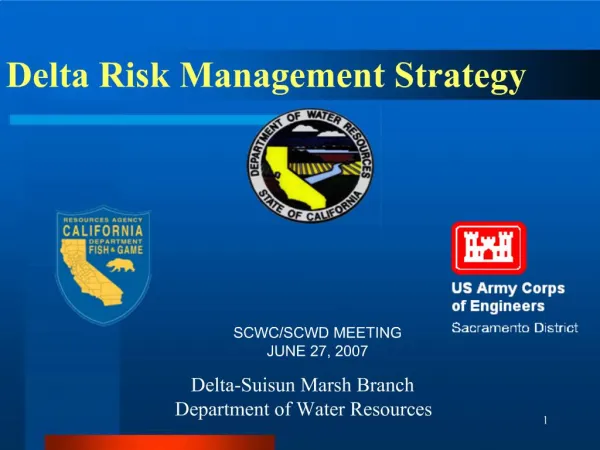 Delta Risk Management Strategy

DEPARTMENT OF WATER RESOURCES
STATE OF CALIFORNIA

RESOURCES AGENCY
CALIFORNIA
DEPARTMENT
FISH & GAME

US Army Corps of Engineers
Sacramento District

SCWC/SCWD MEETING
JUNE 27, 2007

Delta-Suisun Marsh Branch
Department of Water Resources

1